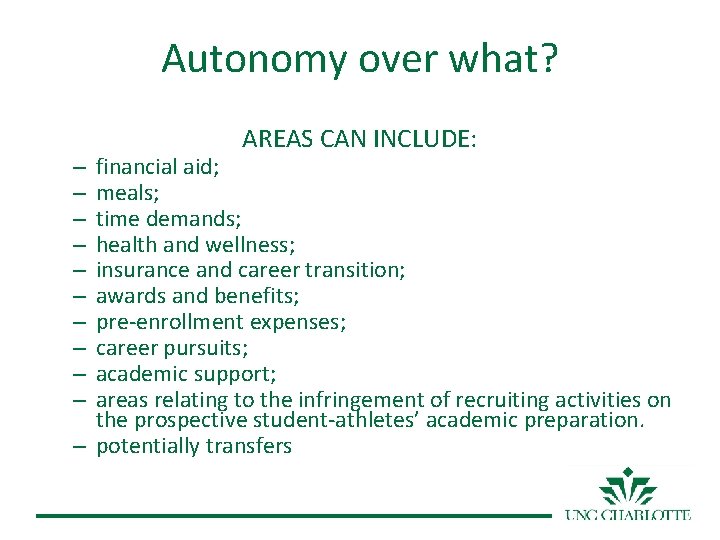 Autonomy over what?

AREAS CAN INCLUDE:

– financial aid;
– meals;
– time demands;
– health and wellness;
– insurance and career transition;
– awards and benefits;
– pre-enrollment expenses;
– career pursuits;
– academic support;
– areas relating to the infringement of recruiting activities on the prospective student-athletes' academic preparation.
– potentially transfers

UNC CHARLOTTE